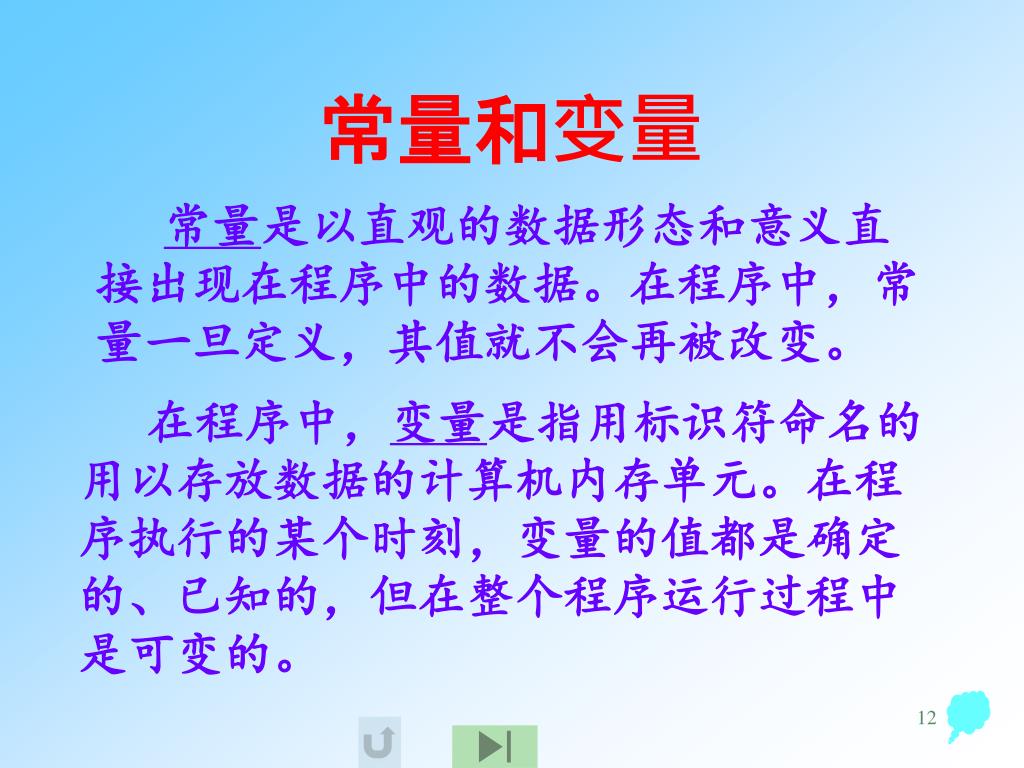 常量和变量

常量是以直观的数据形态和意义直接出现在程序中的数据。在程序中，常量一旦定义，其值就不会再被改变。

在程序中，变量是指用标识符命名的用以存放数据的计算机内存单元。在程序执行的某个时刻，变量的值都是确定的、已知的，但在整个程序运行过程中是可变的。

12